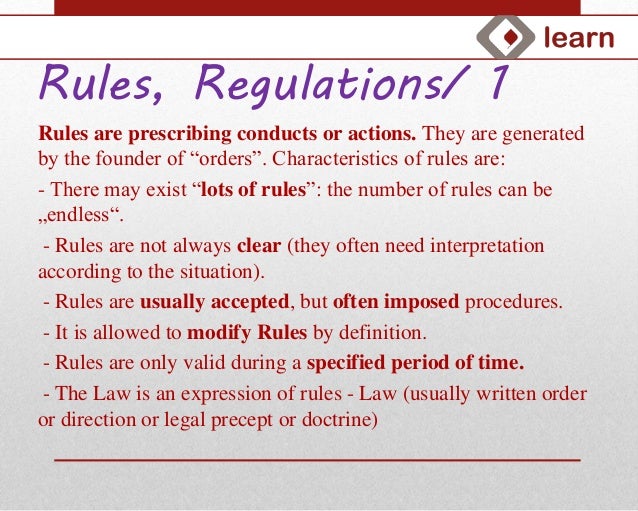 learn

Rules, Regulations/ 1

Rules are prescribing conducts or actions. They are generated by the founder of “orders”. Characteristics of rules are:

- There may exist “lots of rules”: the number of rules can be „endless“.

- Rules are not always clear (they often need interpretation according to the situation).

- Rules are usually accepted, but often imposed procedures.

- It is allowed to modify Rules by definition.

- Rules are only valid during a specified period of time.

- The Law is an expression of rules - Law (usually written order or direction or legal precept or doctrine)